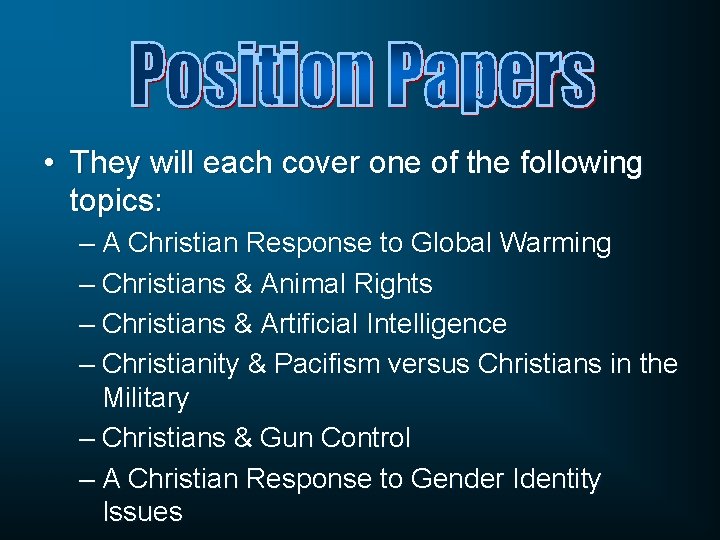 Position Papers

• They will each cover one of the following topics:
– A Christian Response to Global Warming
– Christians & Animal Rights
– Christians & Artificial Intelligence
– Christianity & Pacifism versus Christians in the Military
– Christians & Gun Control
– A Christian Response to Gender Identity Issues